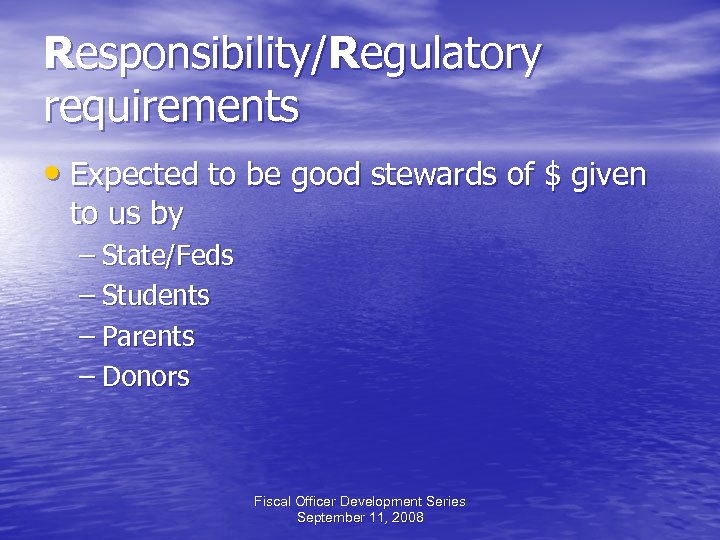 Responsibility/Regulatory requirements

• Expected to be good stewards of \$ given to us by
– State/Feds
– Students
– Parents
– Donors

Fiscal Officer Development Series
September 11, 2008